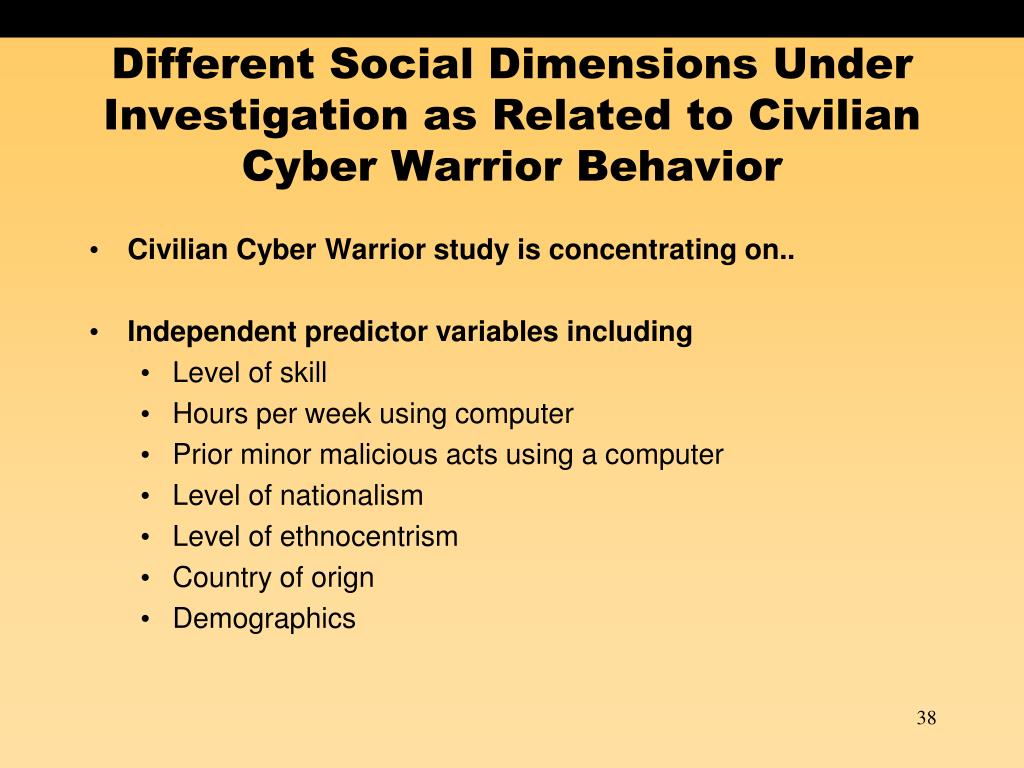 Different Social Dimensions Under Investigation as Related to Civilian Cyber Warrior Behavior

• Civilian Cyber Warrior study is concentrating on..

• Independent predictor variables including
  • Level of skill
  • Hours per week using computer
  • Prior minor malicious acts using a computer
  • Level of nationalism
  • Level of ethnocentrism
  • Country of orign
  • Demographics

38